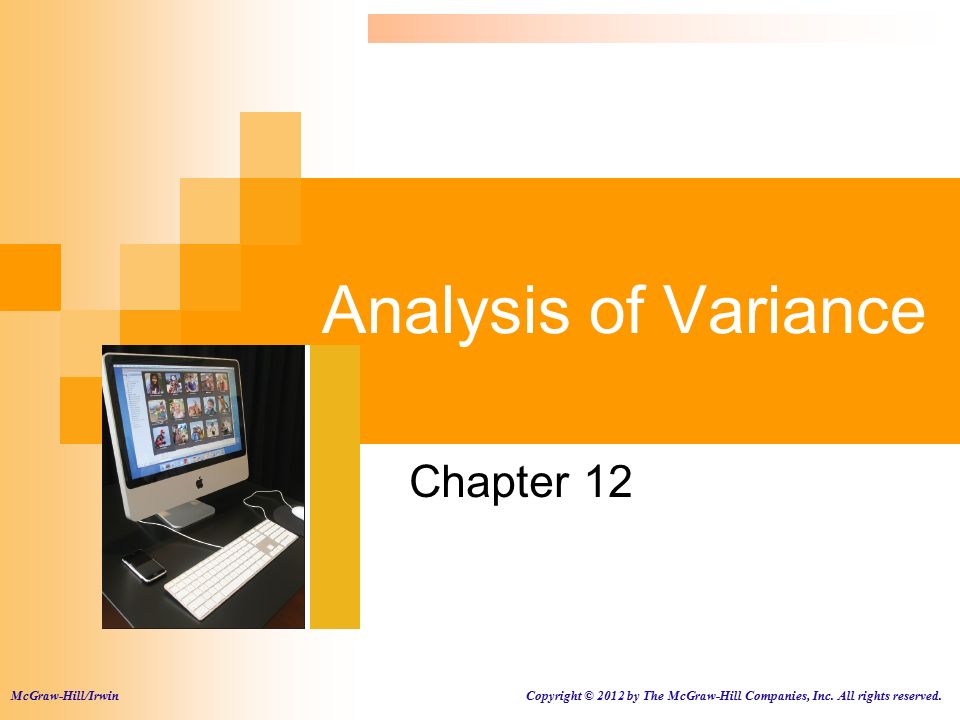 Analysis of Variance

Chapter 12

McGraw-Hill/Irwin

Copyright © 2012 by The McGraw-Hill Companies, Inc. All rights reserved.